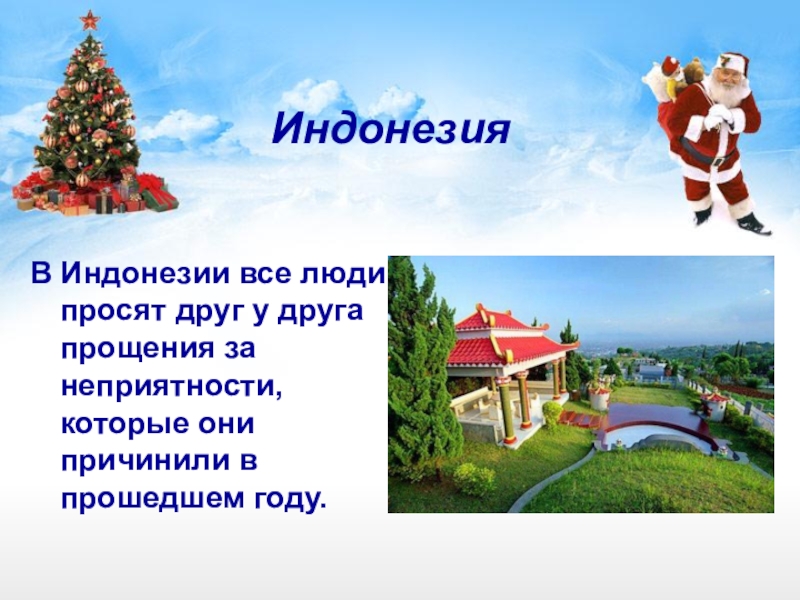 Индонезия

В Индонезии все люди просят друг у друга прощения за неприятности, которые они причинили в прошедшем году.